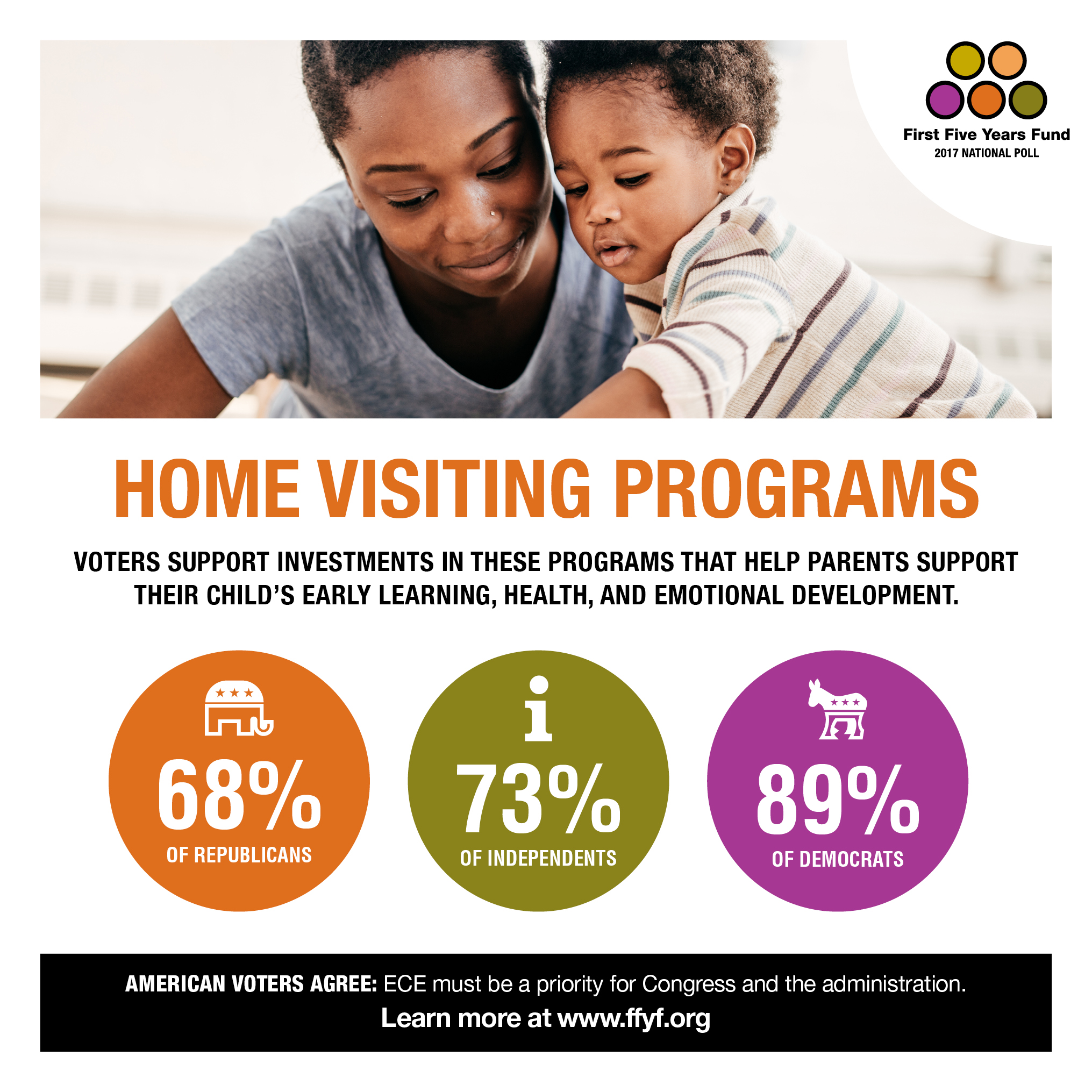 First Five Years Fund
2017 NATIONAL POLL

HOME VISITING PROGRAMS

VOTERS SUPPORT INVESTMENTS IN THESE PROGRAMS THAT HELP PARENTS SUPPORT THEIR CHILD'S EARLY LEARNING, HEALTH, AND EMOTIONAL DEVELOPMENT.

68%
OF REPUBLICANS

i
73%
OF INDEPENDENTS

89%
OF DEMOCRATS

AMERICAN VOTERS AGREE: ECE must be a priority for Congress and the administration.
Learn more at www.ffyf.org